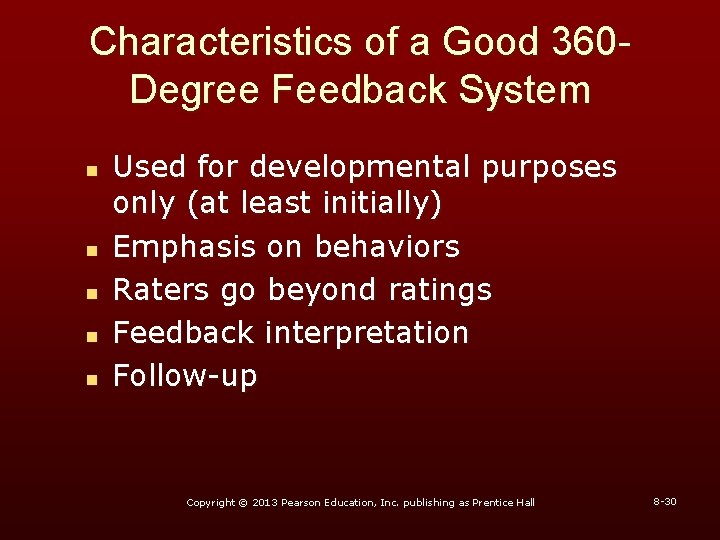 Characteristics of a Good 360-Degree Feedback System

- Used for developmental purposes only (at least initially)
- Emphasis on behaviors
- Raters go beyond ratings
- Feedback interpretation
- Follow-up

Copyright © 2013 Pearson Education, Inc. publishing as Prentice Hall

8-30